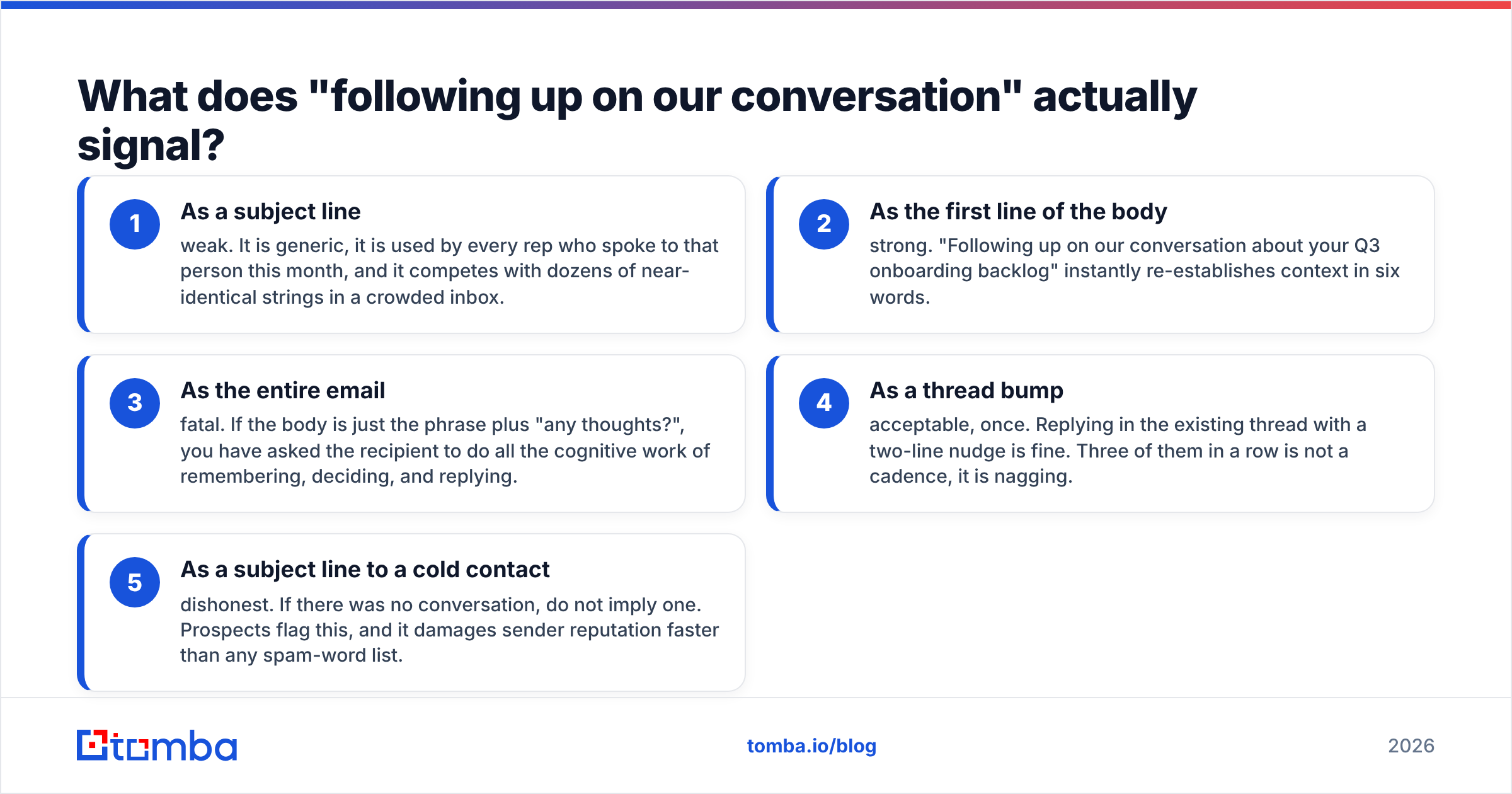 What does "following up on our conversation" actually signal?

1
As a subject line
weak. It is generic, it is used by every rep who spoke to that person this month, and it competes with dozens of near-identical strings in a crowded inbox.

2
As the first line of the body
strong. "Following up on our conversation about your Q3 onboarding backlog" instantly re-establishes context in six words.

3
As the entire email
fatal. If the body is just the phrase plus "any thoughts?", you have asked the recipient to do all the cognitive work of remembering, deciding, and replying.

4
As a thread bump
acceptable, once. Replying in the existing thread with a two-line nudge is fine. Three of them in a row is not a cadence, it is nagging.

5
As a subject line to a cold contact
dishonest. If there was no conversation, do not imply one. Prospects flag this, and it damages sender reputation faster than any spam-word list.

tomba

tomba.io/blog

2026